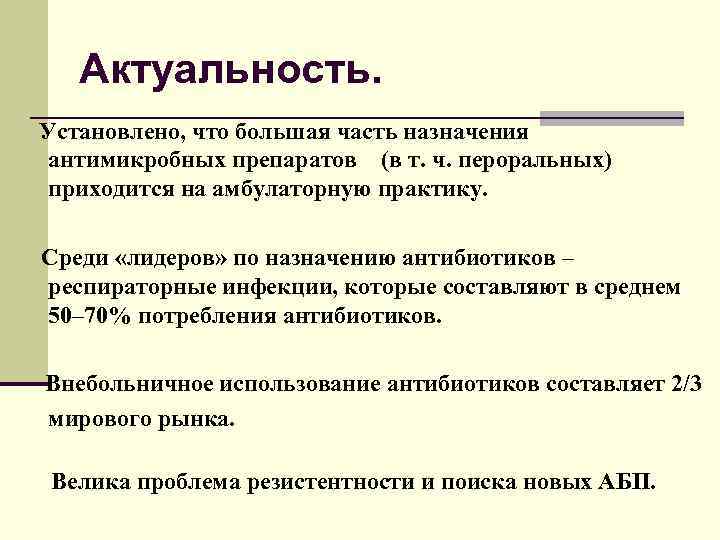 Актуальность.

Установлено, что большая часть назначения антимикробных препаратов (в т. ч. пероральных) приходится на амбулаторную практику.

Среди «лидеров» по назначению антибиотиков – респираторные инфекции, которые составляют в среднем 50–70% потребления антибиотиков.

Внебольничное использование антибиотиков составляет 2/3 мирового рынка.

Велика проблема резистентности и поиска новых АБП.